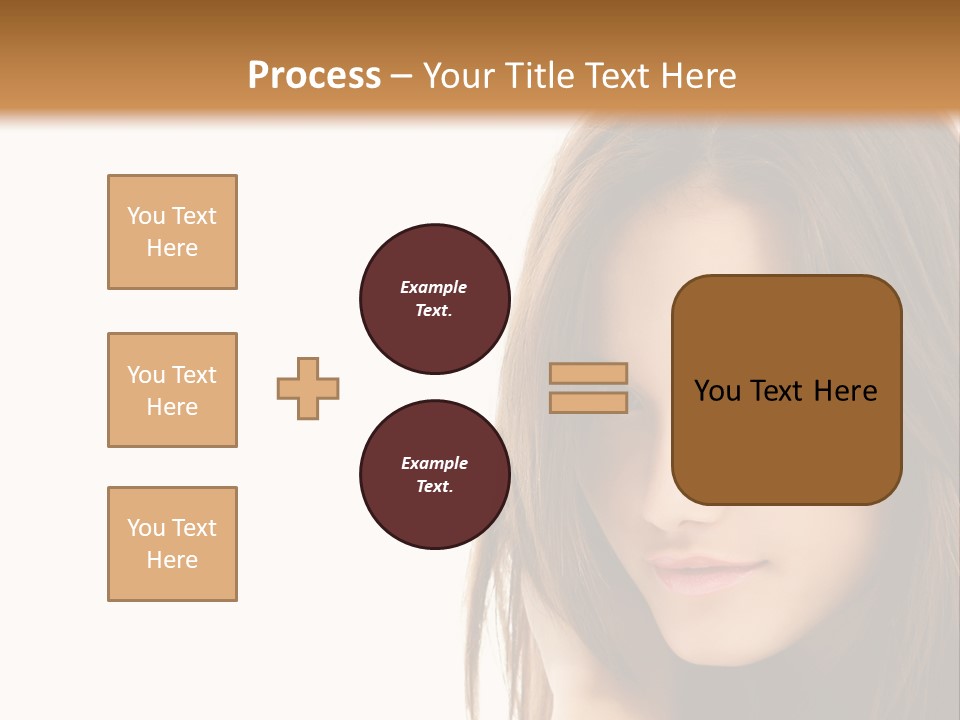 Process – Your Title Text Here

You Text Here

You Text Here

You Text Here

Example Text.

Example Text.

You Text Here